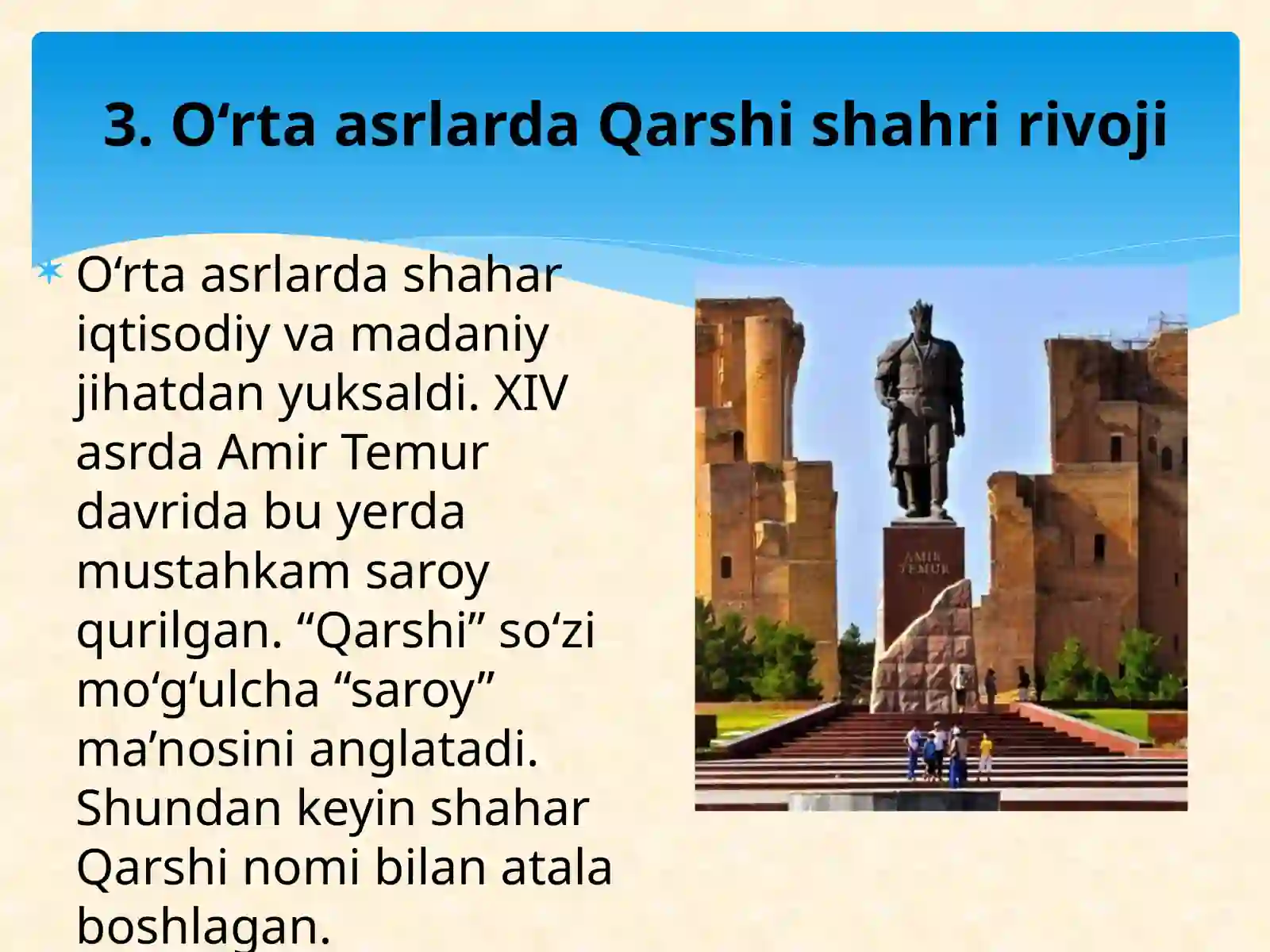 3. O‘rta asrlarda Qarshi shahri rivoji

O‘rta asrlarda shahar iqtisodiy va madaniy jihatdan yuksaldi. XIV asrda Amir Temur davrida bu yerda mustahkam saroy qurilgan. “Qarshi” so‘zi mo‘g‘ulcha “saroy” ma’nosini anglatadi. Shundan keyin shahar Qarshi nomi bilan atala boshlagan.

AMIR TEMUR